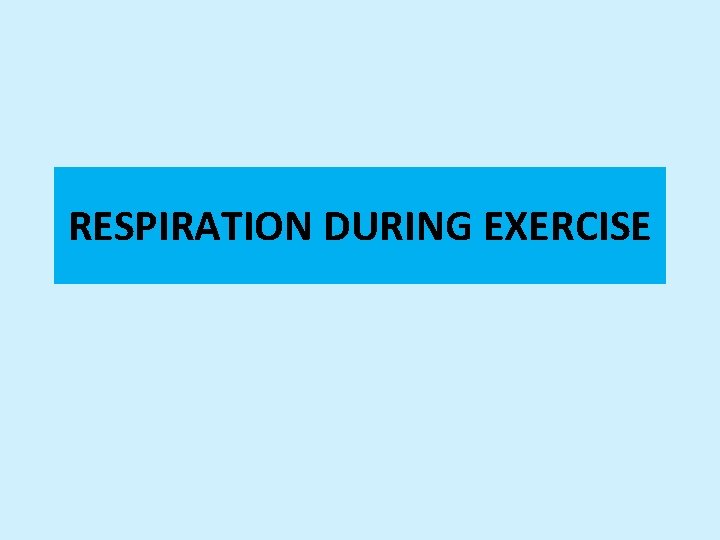 RESPIRATION DURING EXERCISE